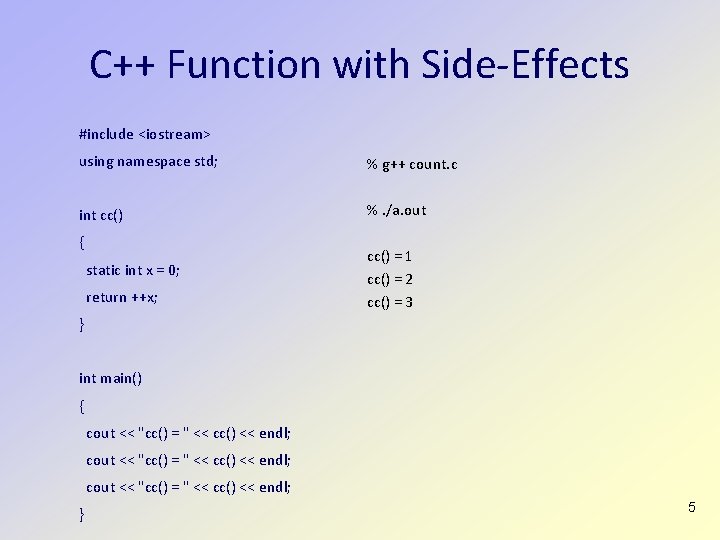 C++ Function with Side-Effects

#include <iostream>
using namespace std;

int cc()
{
  static int x = 0;
  return ++x;
}

int main()
{
  cout << "cc() = " << cc() << endl;
  cout << "cc() = " << cc() << endl;
  cout << "cc() = " << cc() << endl;
}

% g++ count.c

% ./a.out

cc() = 1
cc() = 2
cc() = 3

5